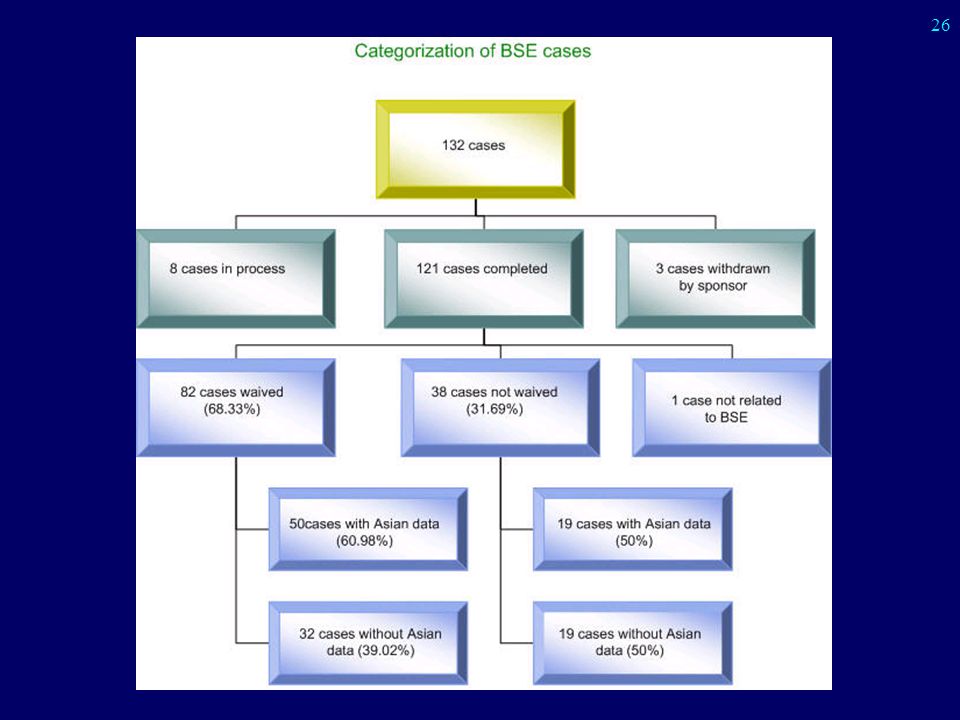 26

Categorization of BSE cases

132 cases

8 cases in process

121 cases completed

3 cases withdrawn by sponsor

82 cases waived (68.33%)

38 cases not waived (31.69%)

1 case not related to BSE

50cases with Asian data (60.98%)

32 cases without Asian data (39.02%)

19 cases with Asian data (50%)

19 cases without Asian data (50%)